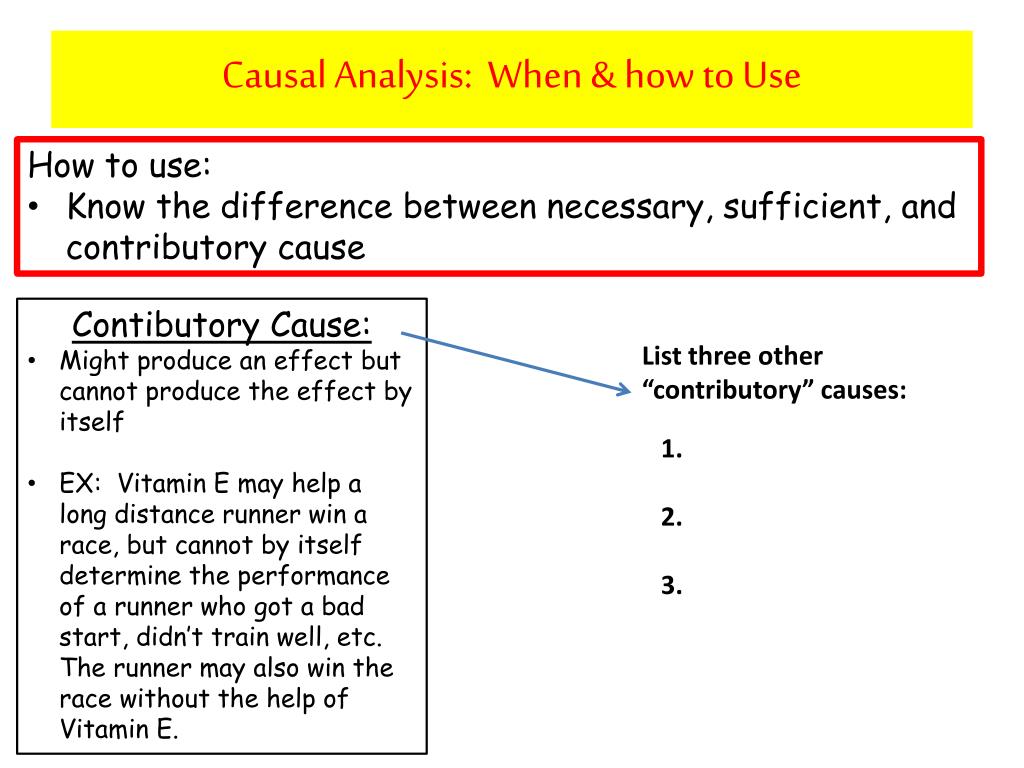 Causal Analysis: When & how to Use

How to use:
• Know the difference between necessary, sufficient, and contributory cause

Contibutory Cause:
• Might produce an effect but cannot produce the effect by itself

• EX: Vitamin E may help a long distance runner win a race, but cannot by itself determine the performance of a runner who got a bad start, didn't train well, etc. The runner may also win the race without the help of Vitamin E.

List three other "contributory" causes:

1.

2.

3.